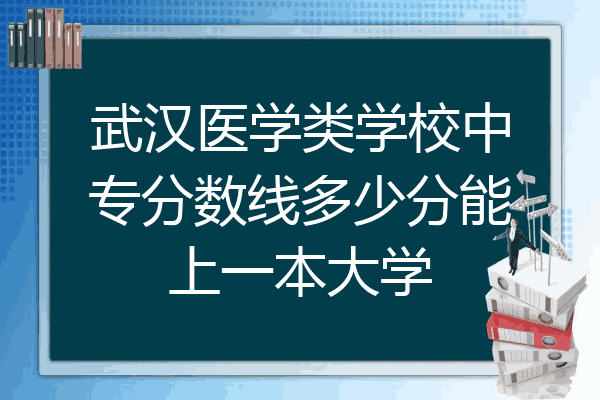 武汉医学类学校中专分数线多少分能上一本大学